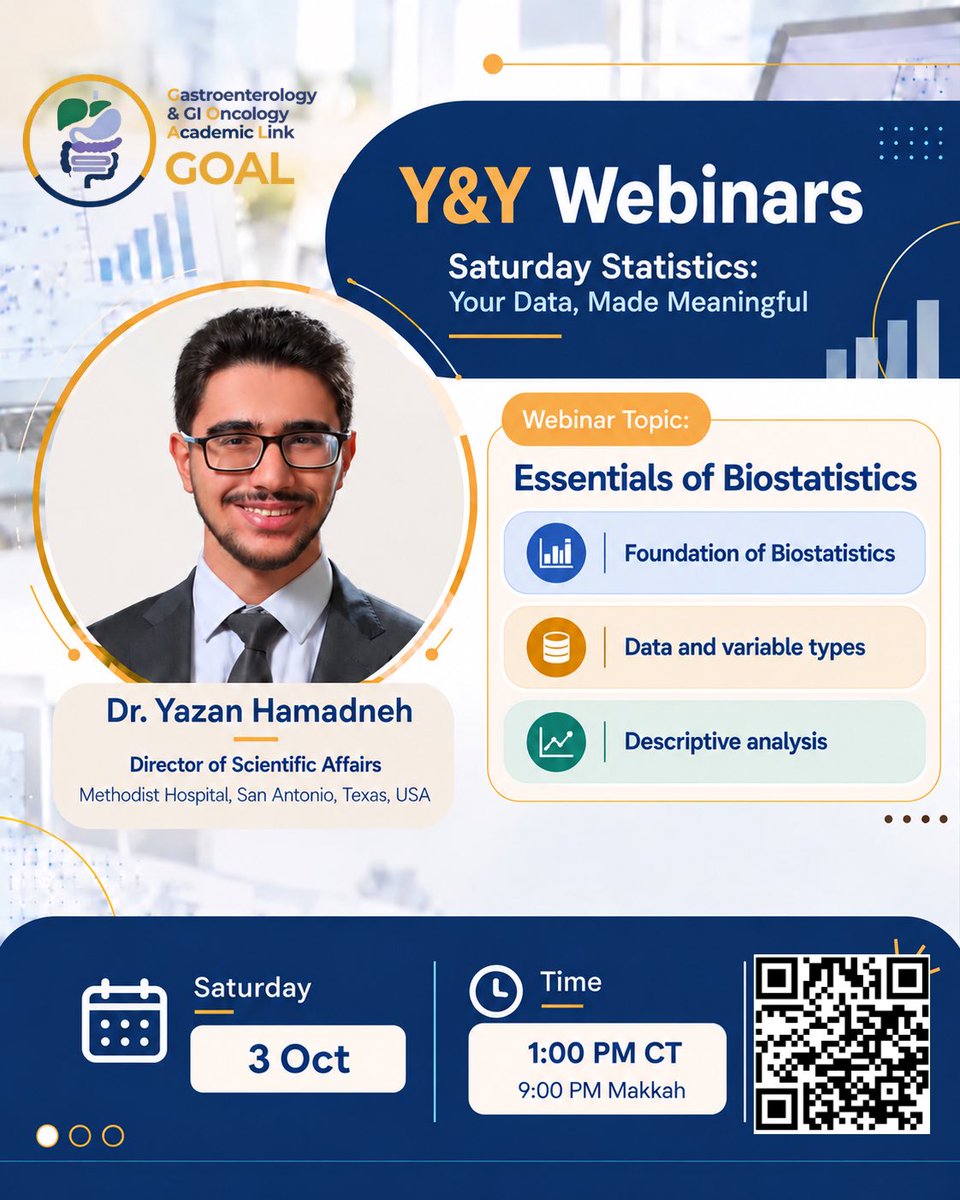 Gastroenterology & GI Oncology Academic Link
GOAL

Y&Y Webinars
Saturday Statistics:
Your Data, Made Meaningful

Webinar Topic:
Essentials of Biostatistics
Foundation of Biostatistics
Data and variable types
Descriptive analysis

Dr. Yazan Hamadneh
Director of Scientific Affairs
Methodist Hospital, San Antonio, Texas, USA

Saturday
3 Oct

Time
1:00 PM CT
9:00 PM Makkah